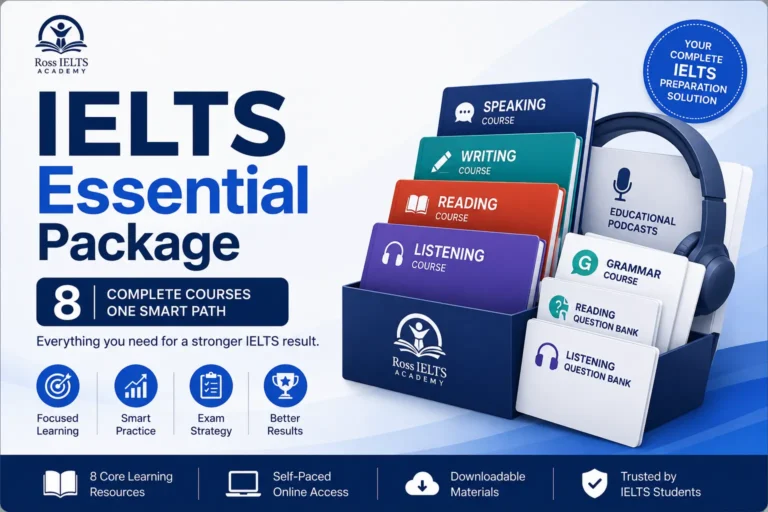 Ross IELTS
ACADEMY

IELTS
Essential
Package

8 COMPLETE COURSES
ONE SMART PATH

Everything you need for a stronger IELTS result.

Focused Learning

Smart Practice

Exam Strategy

Better Results

YOUR COMPLETE IELTS PREPARATION SOLUTION

SPEAKING
COURSE

WRITING
COURSE

READING
COURSE

LISTENING
COURSE

EDUCATIONAL PODCASTS

GRAMMAR
COURSE

READING
QUESTION BANK

LISTENING
QUESTION BANK

Ross IELTS
ACADEMY

8 Core Learning Resources

Self-Paced Online Access

Downloadable Materials

Trusted by IELTS Students